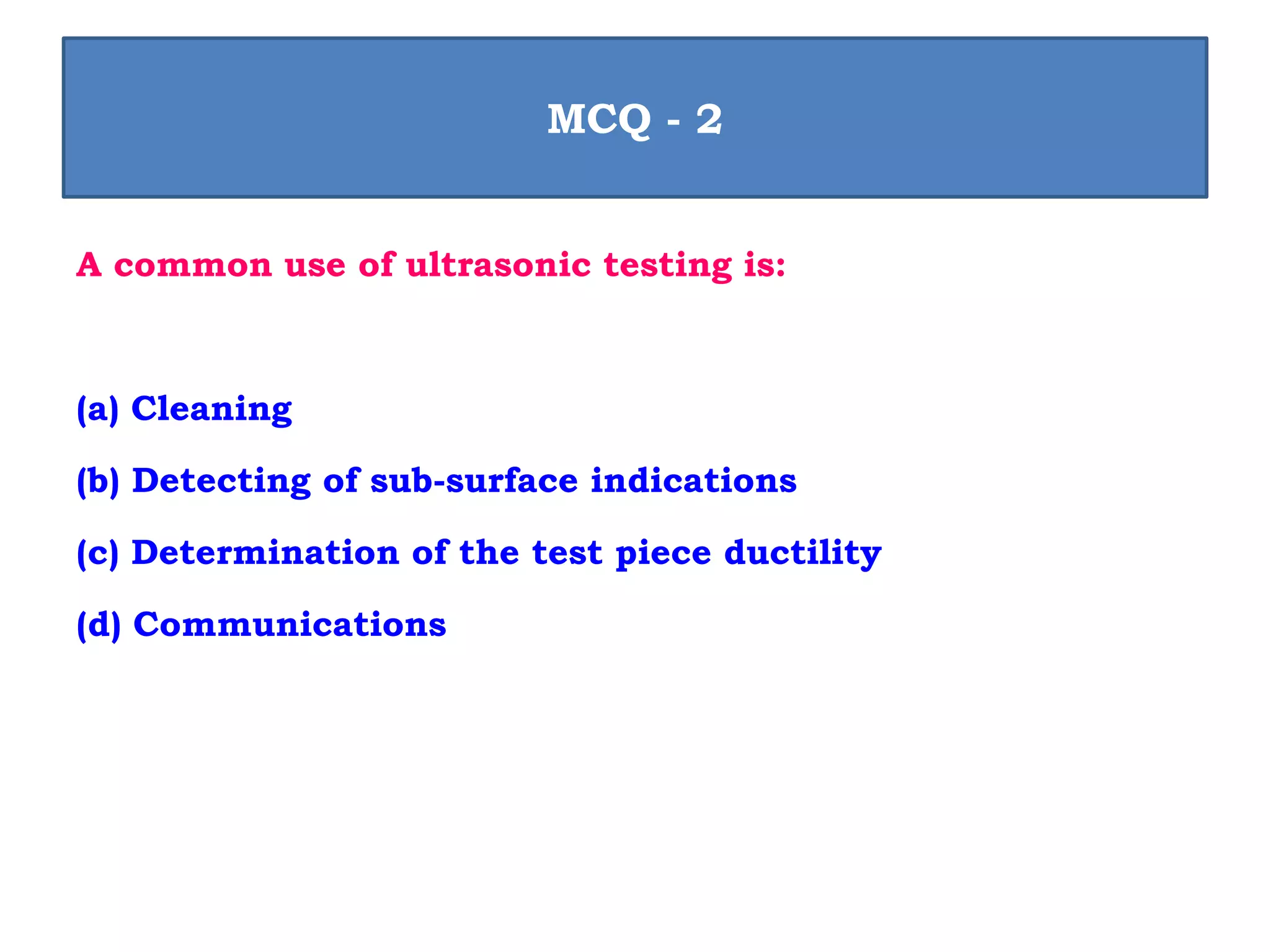 MCQ - 2

A common use of ultrasonic testing is:

(a) Cleaning

(b) Detecting of sub-surface indications

(c) Determination of the test piece ductility

(d) Communications